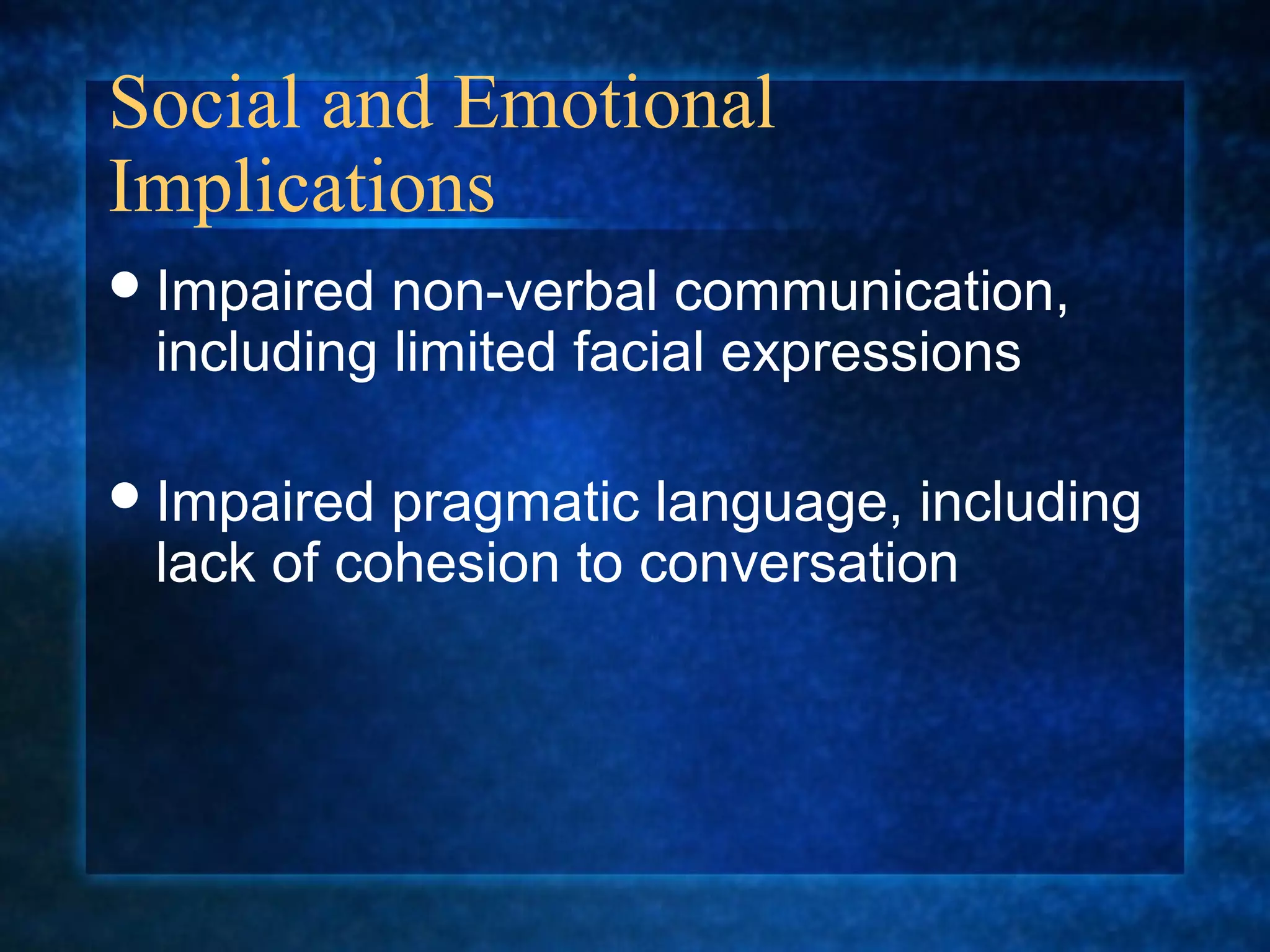 Social and Emotional Implications

• Impaired non-verbal communication, including limited facial expressions

• Impaired pragmatic language, including lack of cohesion to conversation